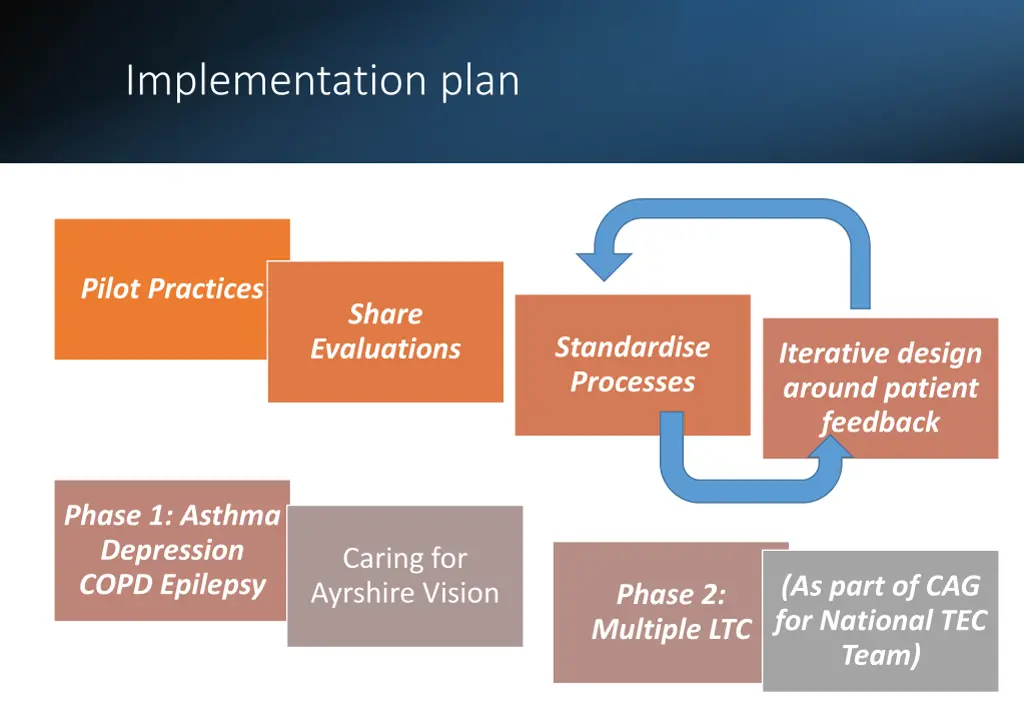 Implementation plan

Pilot Practices

Share Evaluations

Standardise Processes

Iterative design around patient feedback

Phase 1: Asthma Depression COPD Epilepsy

Caring for Ayrshire Vision

Phase 2: Multiple LTC

(As part of CAG for National TEC Team)